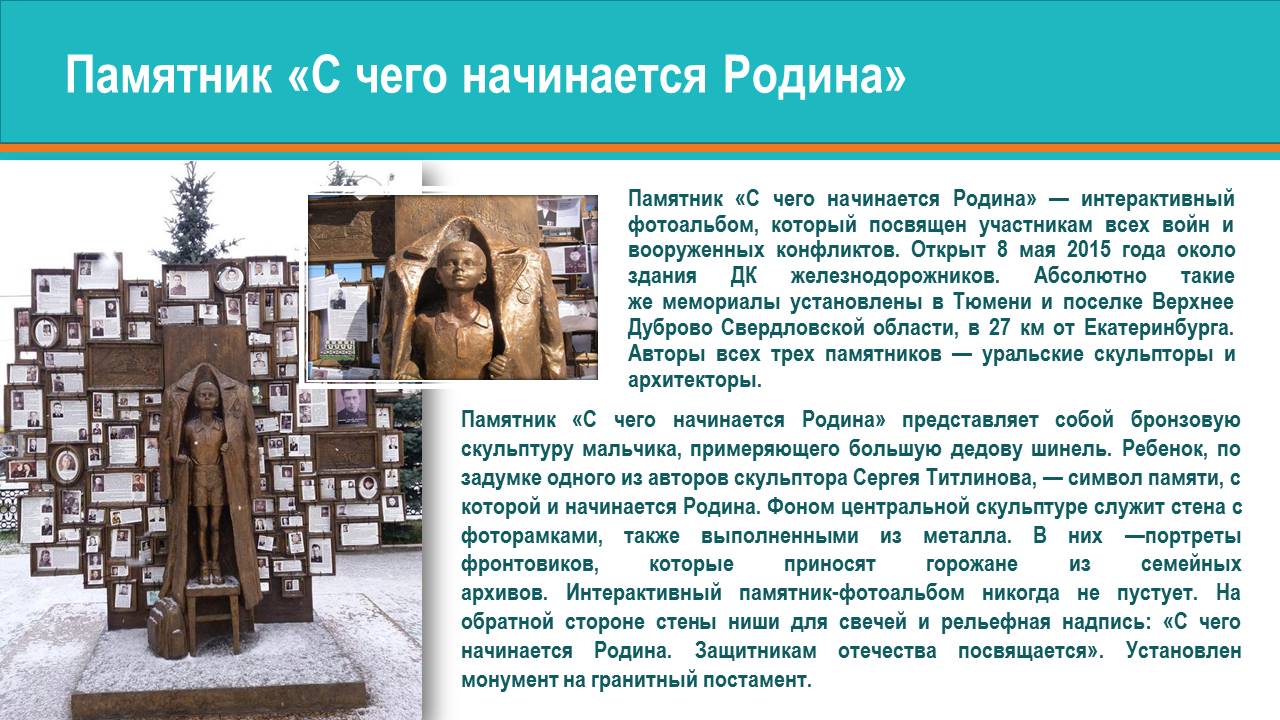 Памятник «С чего начинается Родина»

Памятник «С чего начинается Родина» — интерактивный фотоальбом, который посвящен участникам всех войн и вооруженных конфликтов. Открыт 8 мая 2015 года около здания ДК железнодорожников. Абсолютно такие же мемориалы установлены в Тюмени и поселке Верхнее Дуброво Свердловской области, в 27 км от Екатеринбурга. Авторы всех трех памятников — уральские скульпторы и архитекторы.

Памятник «С чего начинается Родина» представляет собой бронзовую скульптуру мальчика, примеряющего большую дедову шинель. Ребенок, по задумке одного из авторов скульптора Сергея Титлинова, — символ памяти, с которой и начинается Родина. Фоном центральной скульптуре служит стена с фоторамками, также выполненными из металла. В них —портреты фронтовиков, которые приносят горожане из семейных архивов. Интерактивный памятник-фотоальбом никогда не пустует. На обратной стороне стены ниши для свечей и рельефная надпись: «С чего начинается Родина. Защитникам отечества посвящается». Установлен монумент на гранитный постамент.